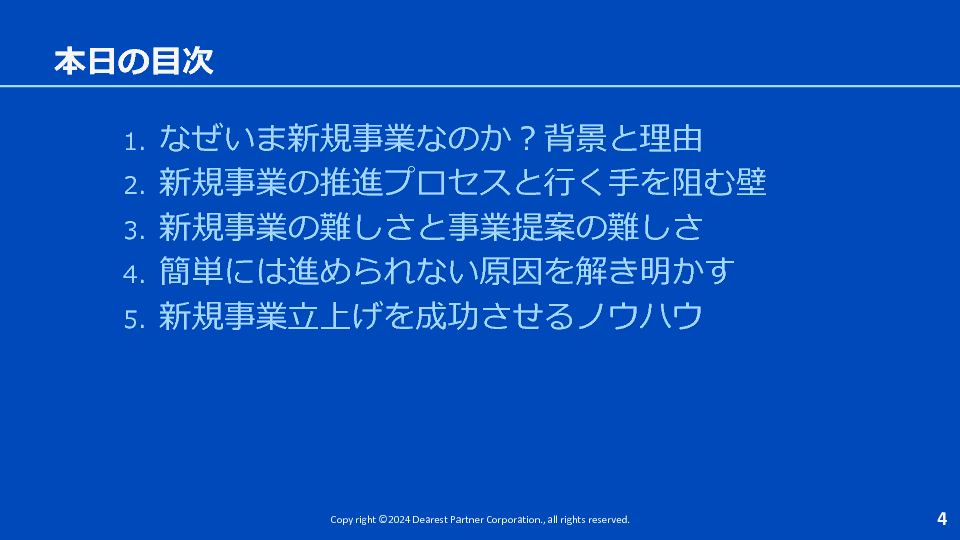 本日の目次

1. なぜいま新規事業なのか？背景と理由
2. 新規事業の推進プロセスと行く手を阻む壁
3. 新規事業の難しさと事業提案の難しさ
4. 簡単には進められない原因を解き明かす
5. 新規事業立上げを成功させるノウハウ

Copy right ©2024 Dearest Partner Corporation., all rights reserved.

4